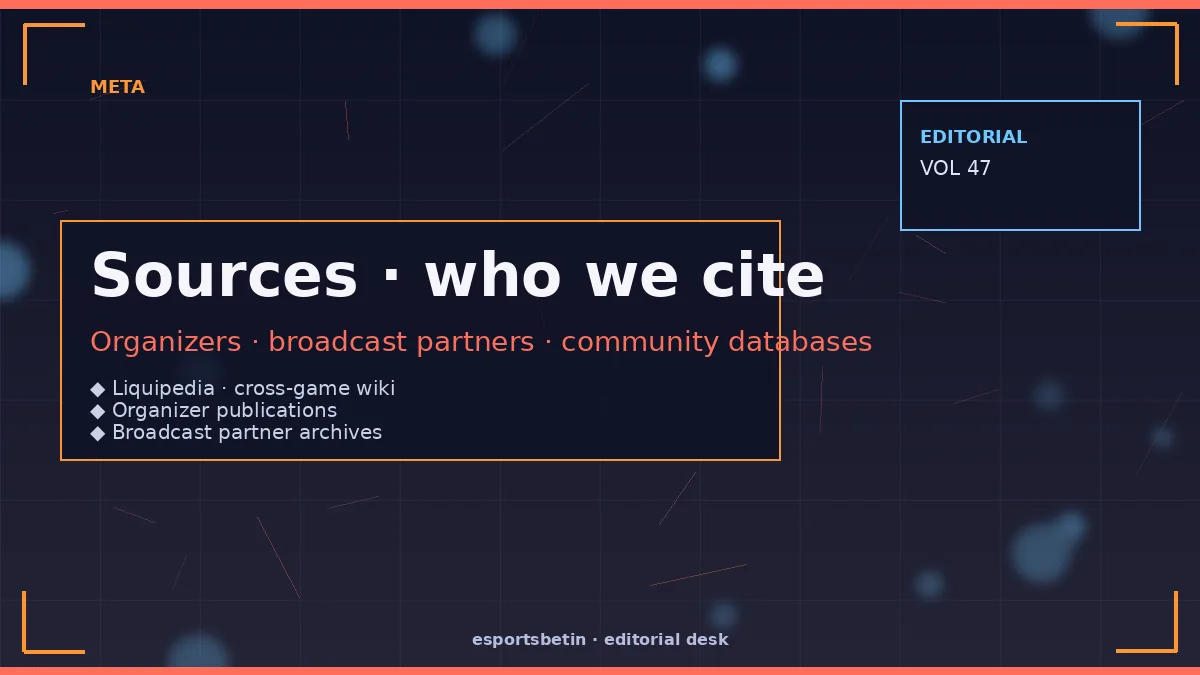 META

EDITORIAL
VOL 47

Sources · who we cite

Organizers · broadcast partners · community databases

◆ Liquipedia · cross-game wiki
◆ Organizer publications
◆ Broadcast partner archives

esportsbetin · editorial desk